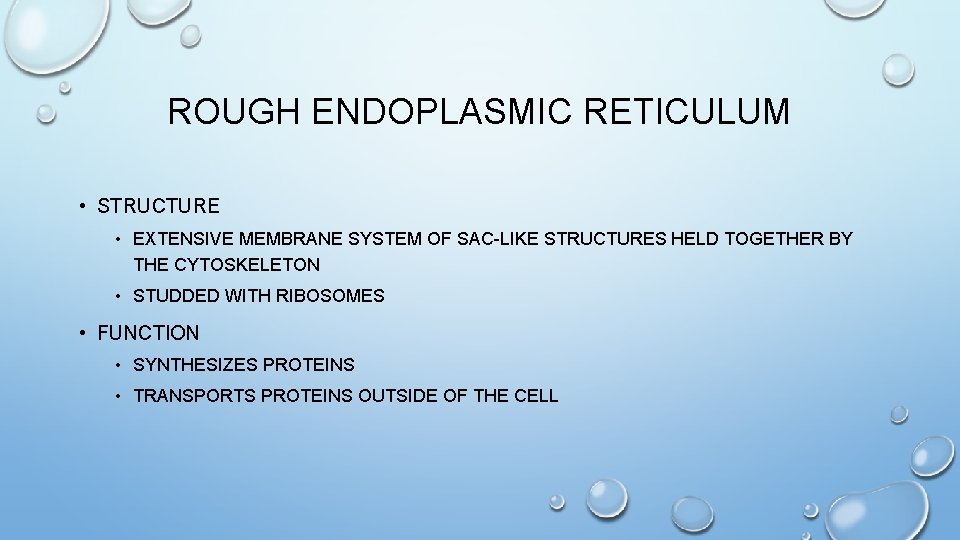 ROUGH ENDOPLASMIC RETICULUM

• STRUCTURE
  • EXTENSIVE MEMBRANE SYSTEM OF SAC-LIKE STRUCTURES HELD TOGETHER BY THE CYTOSKELETON
  • STUDDED WITH RIBOSOMES
• FUNCTION
  • SYNTHESIZES PROTEINS
  • TRANSPORTS PROTEINS OUTSIDE OF THE CELL